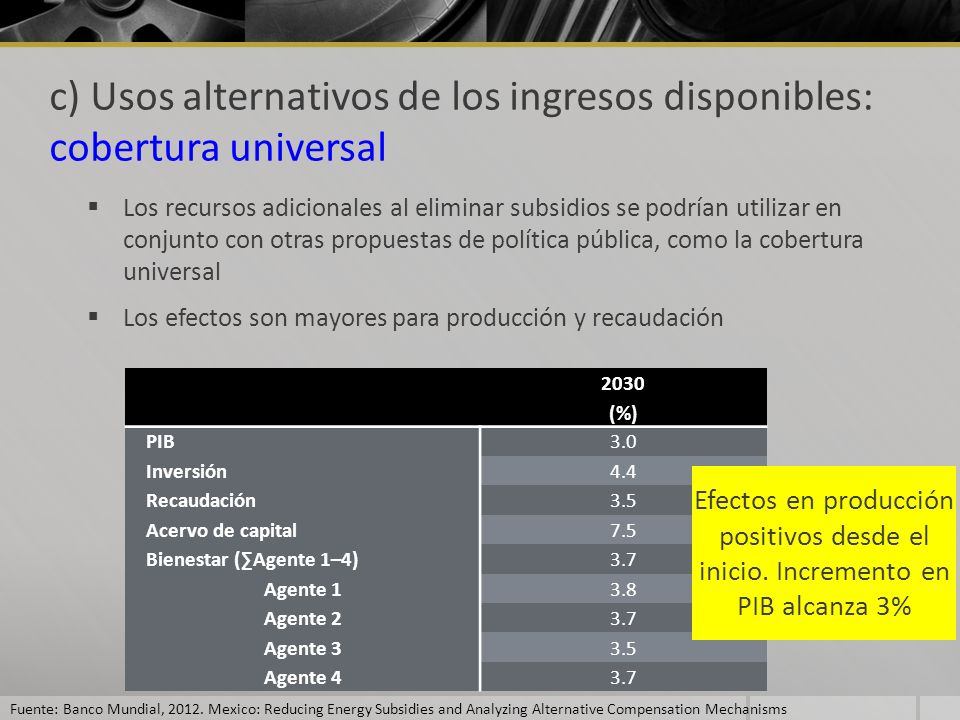 c) Usos alternativos de los ingresos disponibles: cobertura universal

▪ Los recursos adicionales al eliminar subsidios se podrían utilizar en conjunto con otras propuestas de política pública, como la cobertura universal

▪ Los efectos son mayores para producción y recaudación

| | 2030 (%) |
|---|---|
| PIB | 3.0 |
| Inversión | 4.4 |
| Recaudación | 3.5 |
| Acervo de capital | 7.5 |
| Bienestar (∑Agente 1–4) | 3.7 |
| Agente 1 | 3.8 |
| Agente 2 | 3.7 |
| Agente 3 | 3.5 |
| Agente 4 | 3.7 |

Efectos en producción positivos desde el inicio. Incremento en PIB alcanza 3%

Fuente: Banco Mundial, 2012. Mexico: Reducing Energy Subsidies and Analyzing Alternative Compensation Mechanisms